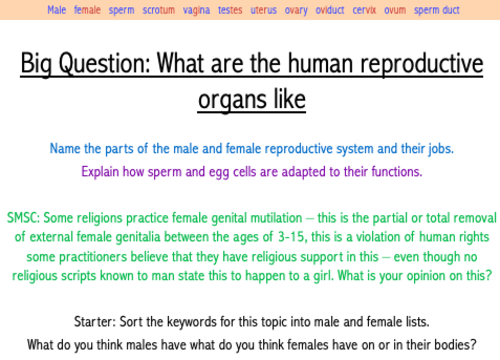 Male female sperm scrotum vagina testes uterus ovary oviduct cervix ovum sperm duct

Big Question: What are the human reproductive organs like

Name the parts of the male and female reproductive system and their jobs.

Explain how sperm and egg cells are adapted to their functions.

SMSC: Some religions practice female genital mutilation – this is the partial or total removal of external female genitalia between the ages of 3-15, this is a violation of human rights some practitioners believe that they have religious support in this – even though no religious scripts known to man state this to happen to a girl. What is your opinion on this?

Starter: Sort the keywords for this topic into male and female lists.

What do you think males have what do you think females have on or in their bodies?